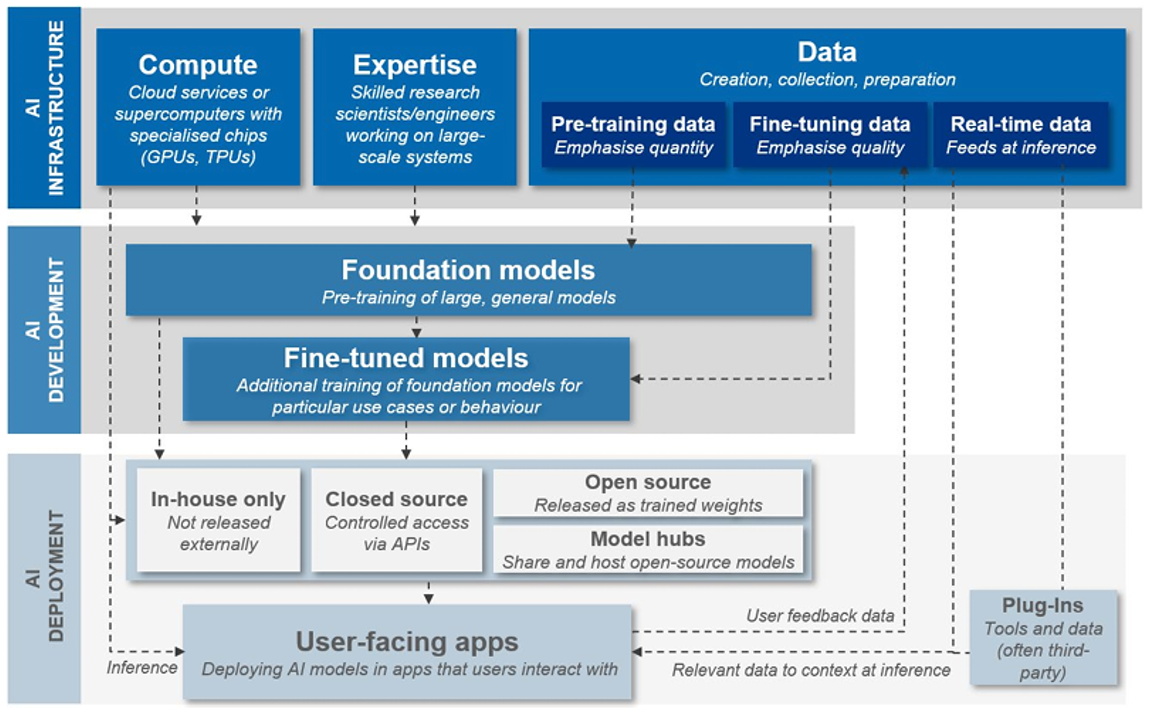 AI INFRASTRUCTURE

Compute
Cloud services or supercomputers with specialised chips (GPUs, TPUs)

Expertise
Skilled research scientists/engineers working on large-scale systems

Data
Creation, collection, preparation

Pre-training data
Emphasise quantity

Fine-tuning data
Emphasise quality

Real-time data
Feeds at inference

AI DEVELOPMENT

Foundation models
Pre-training of large, general models

Fine-tuned models
Additional training of foundation models for particular use cases or behaviour

AI DEPLOYMENT

In-house only
Not released externally

Closed source
Controlled access via APIs

Open source
Released as trained weights

Model hubs
Share and host open-source models

User-facing apps
Deploying AI models in apps that users interact with

Inference

User feedback data

Relevant data to context at inference

Plug-Ins
Tools and data (often third-party)